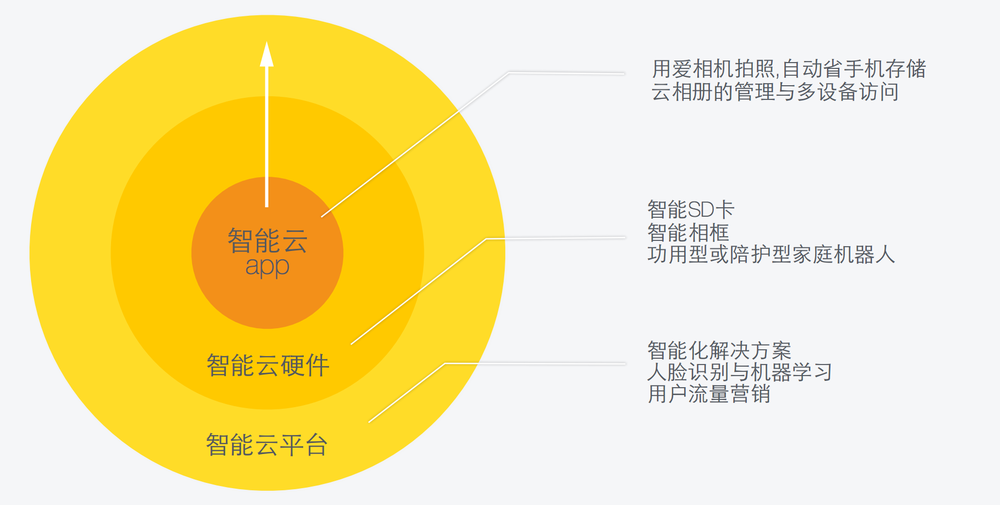 智能云
app

智能云硬件

智能云平台

用爱相机拍照,自动省手机存储
云相册的管理与多设备访问

智能SD卡
智能相框
功用型或陪护型家庭机器人

智能化解决方案
人脸识别与机器学习
用户流量营销